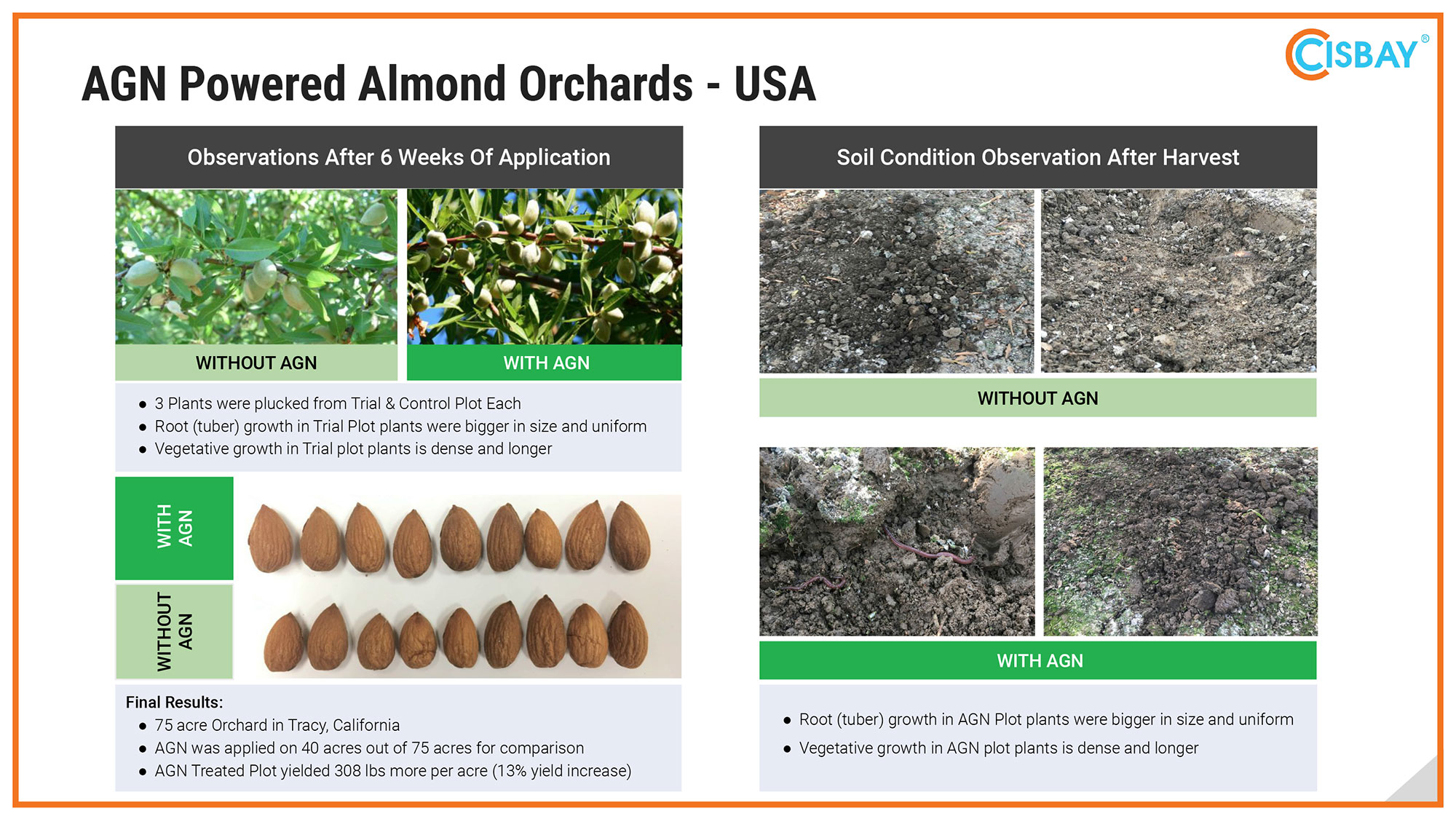 CISBAY®

AGN Powered Almond Orchards - USA

Observations After 6 Weeks Of Application

WITHOUT AGN

WITH AGN

- 3 Plants were plucked from Trial & Control Plot Each
- Root (tuber) growth in Trial Plot plants were bigger in size and uniform
- Vegetative growth in Trial plot plants is dense and longer

WITH AGN

WITHOUT AGN

Final Results:
- 75 acre Orchard in Tracy, California
- AGN was applied on 40 acres out of 75 acres for comparison
- AGN Treated Plot yielded 308 lbs more per acre (13% yield increase)

Soil Condition Observation After Harvest

WITHOUT AGN

WITH AGN

- Root (tuber) growth in AGN Plot plants were bigger in size and uniform
- Vegetative growth in AGN plot plants is dense and longer